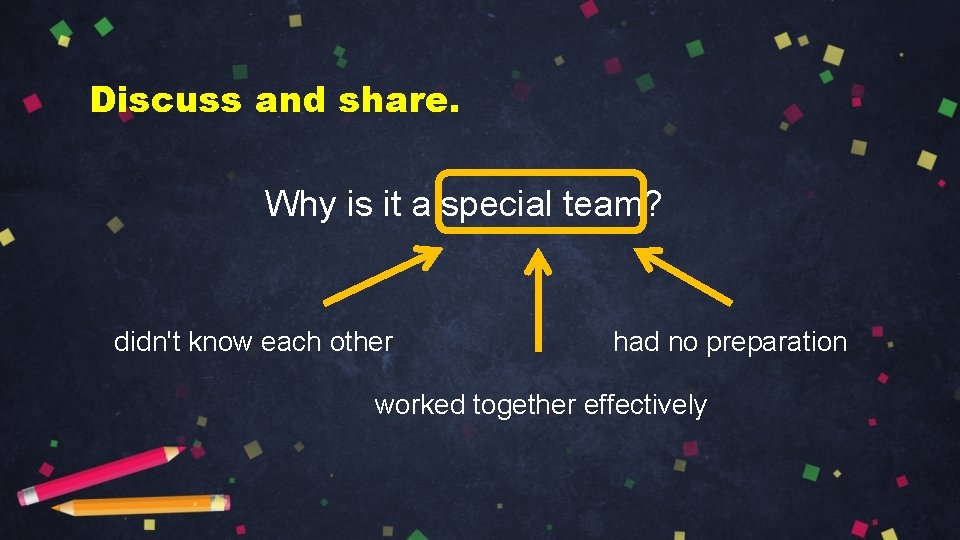 Discuss and share.

Why is it a special team?

didn't know each other

had no preparation

worked together effectively